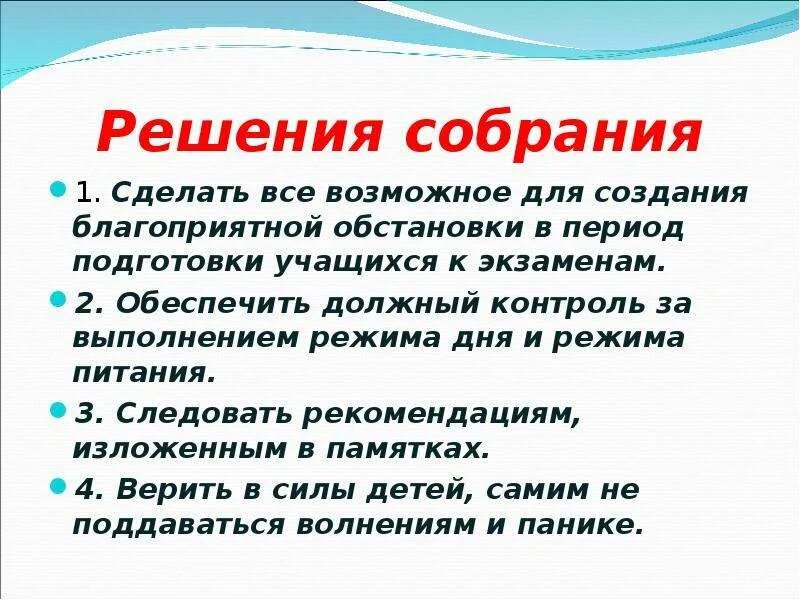 Решения собрания

1. Сделать все возможное для создания благоприятной обстановки в период подготовки учащихся к экзаменам.

2. Обеспечить должный контроль за выполнением режима дня и режима питания.

3. Следовать рекомендациям, изложенным в памятках.

4. Верить в силы детей, самим не поддаваться волнениям и панике.